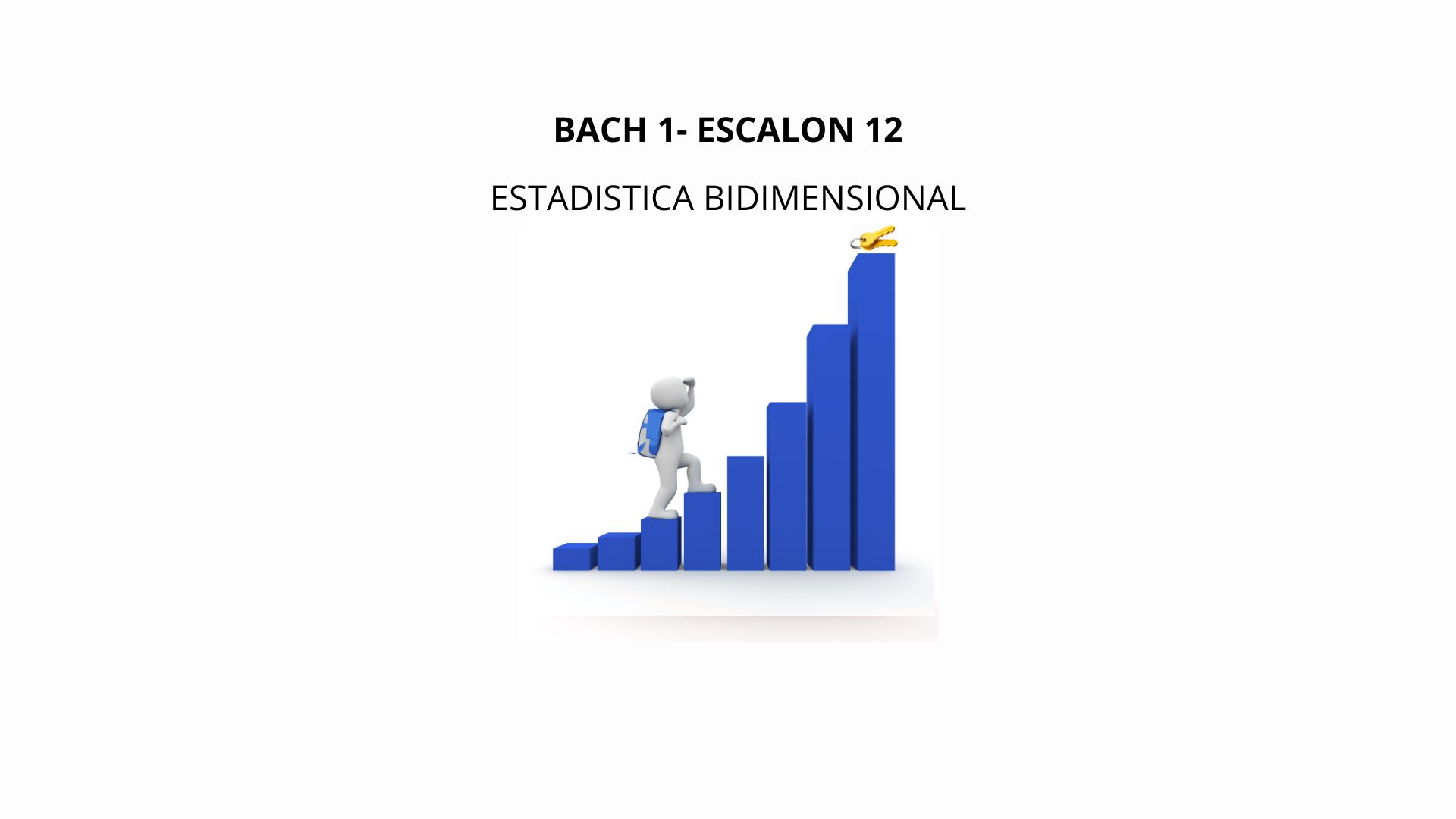 BACH 1- ESCALON 12

ESTADISTICA BIDIMENSIONAL